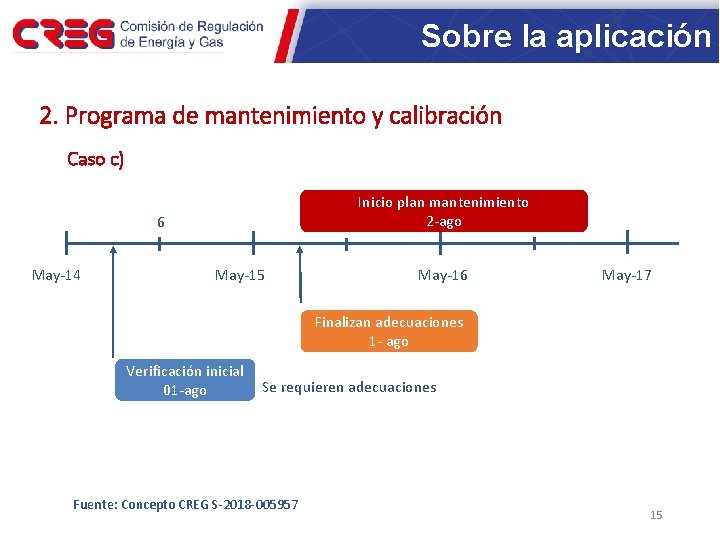 CREG Comisión de Regulación de Energía y Gas

Sobre la aplicación

2. Programa de mantenimiento y calibración

Caso c)

Inicio plan mantenimiento
2-ago

6

May-14

May-15

May-16

May-17

Finalizan adecuaciones
1- ago

Verificación inicial
01-ago

Se requieren adecuaciones

Fuente: Concepto CREG S-2018-005957

15